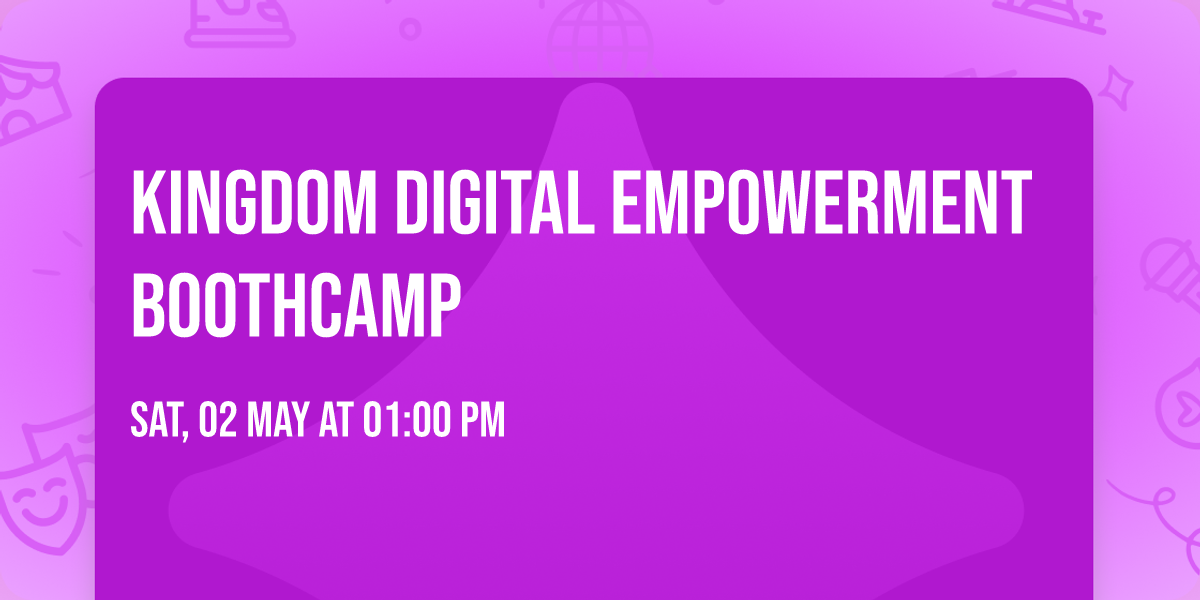 KINGDOM DIGITAL EMPOWERMENT BOOTHCAMP

SAT, 02 MAY AT 01:00 PM